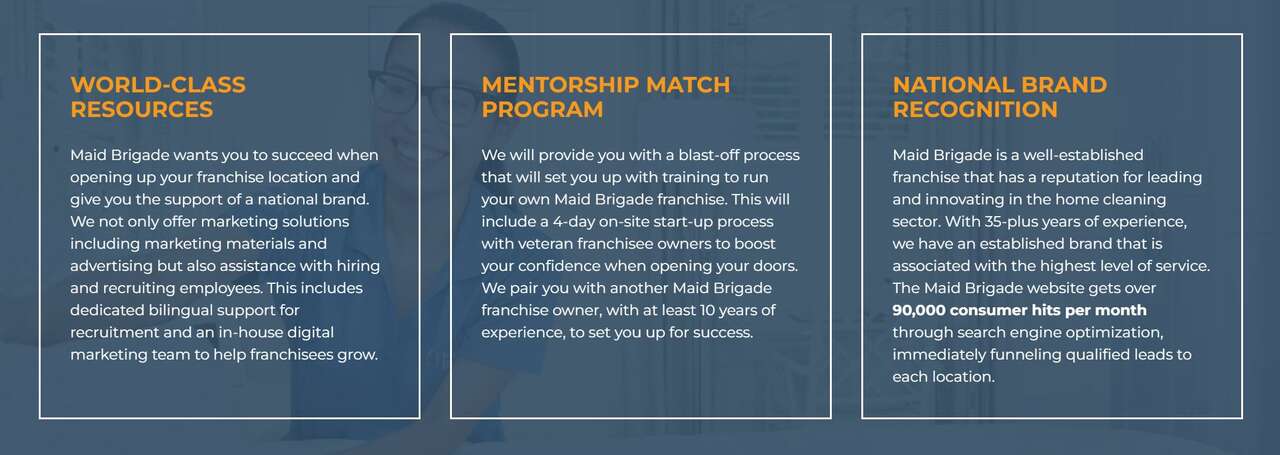 WORLD-CLASS RESOURCES

Maid Brigade wants you to succeed when opening up your franchise location and give you the support of a national brand. We not only offer marketing solutions including marketing materials and advertising but also assistance with hiring and recruiting employees. This includes dedicated bilingual support for recruitment and an in-house digital marketing team to help franchisees grow.

MENTORSHIP MATCH PROGRAM

We will provide you with a blast-off process that will set you up with training to run your own Maid Brigade franchise. This will include a 4-day on-site start-up process with veteran franchisee owners to boost your confidence when opening your doors. We pair you with another Maid Brigade franchise owner, with at least 10 years of experience, to set you up for success.

NATIONAL BRAND RECOGNITION

Maid Brigade is a well-established franchise that has a reputation for leading and innovating in the home cleaning sector. With 35-plus years of experience, we have an established brand that is associated with the highest level of service. The Maid Brigade website gets over 90,000 consumer hits per month through search engine optimization, immediately funneling qualified leads to each location.